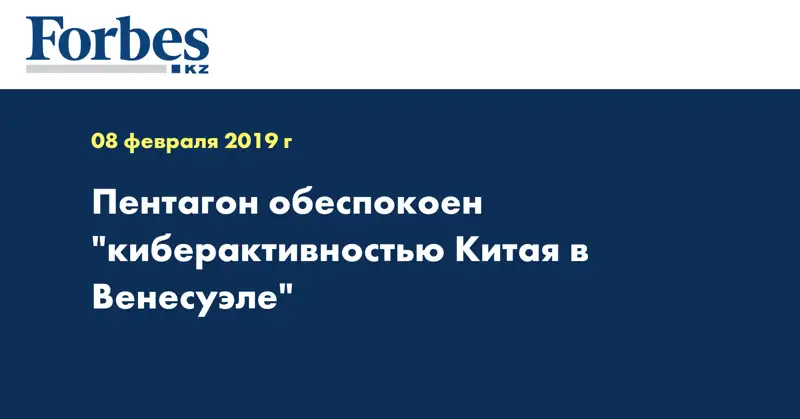 Forbes
KZ

08 февраля 2019 г

Пентагон обеспокоен "киберактивностью Китая в Венесуэле"